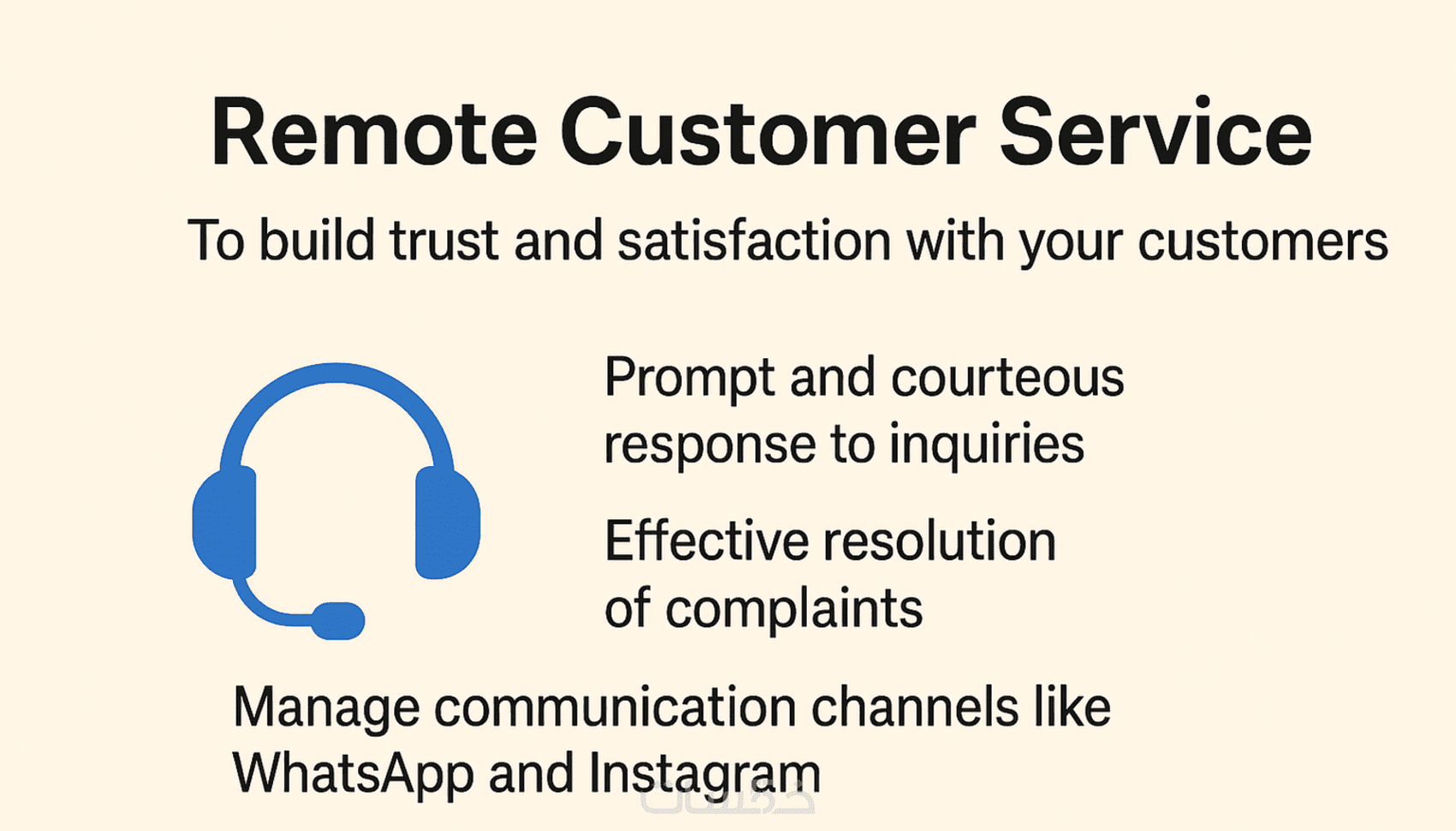 Remote Customer Service

To build trust and satisfaction with your customers

Prompt and courteous response to inquiries

Effective resolution of complaints

Manage communication channels like WhatsApp and Instagram

خمسات